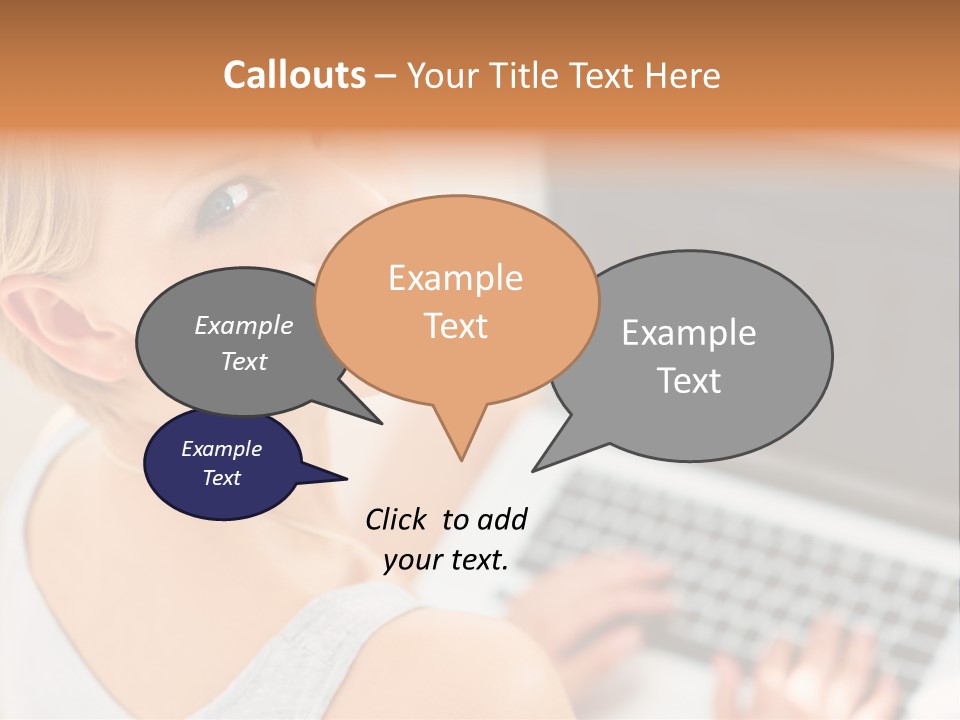 Callouts – Your Title Text Here

Example Text

Example Text

Example Text

Example Text

Click to add your text.